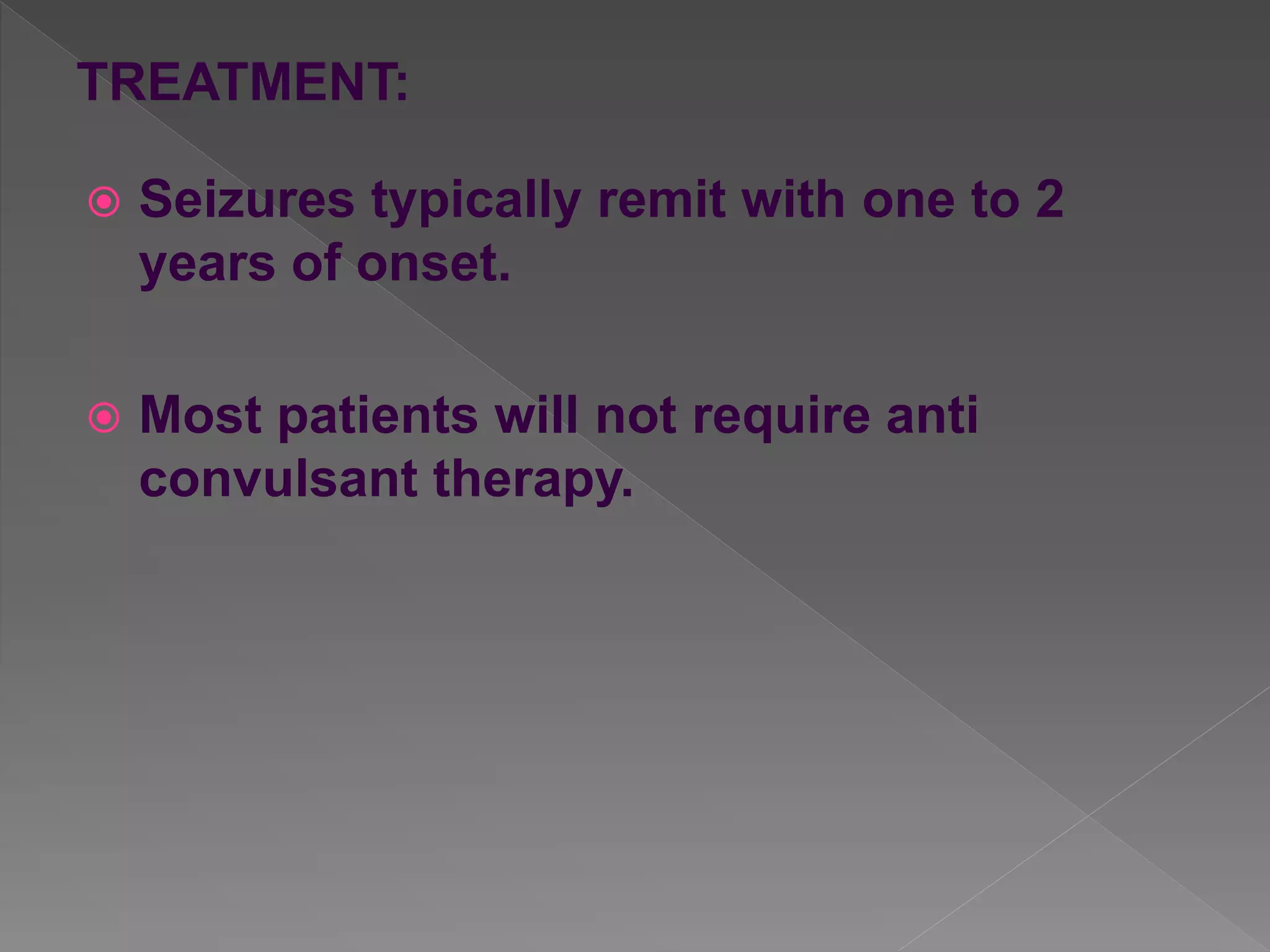 TREATMENT:

Seizures typically remit with one to 2 years of onset.

Most patients will not require anti convulsant therapy.